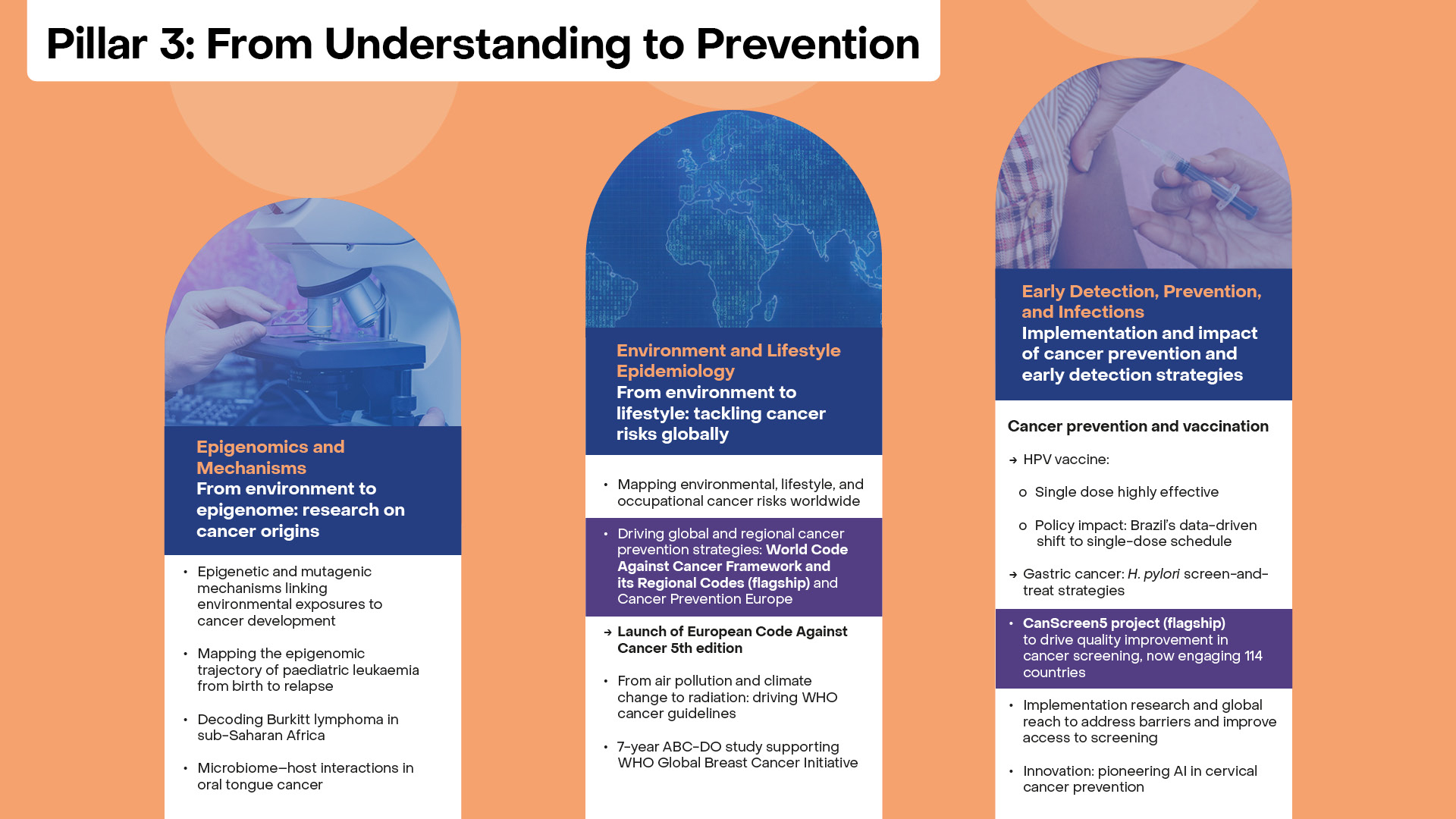 Pillar 3: From Understanding to Prevention

Epigenomics and Mechanisms
From environment to epigenome: research on cancer origins

• Epigenetic and mutagenic mechanisms linking environmental exposures to cancer development

• Mapping the epigenomic trajectory of paediatric leukaemia from birth to relapse

• Decoding Burkitt lymphoma in sub-Saharan Africa

• Microbiome–host interactions in oral tongue cancer

Environment and Lifestyle Epidemiology
From environment to lifestyle: tackling cancer risks globally

• Mapping environmental, lifestyle, and occupational cancer risks worldwide

• Driving global and regional cancer prevention strategies: World Code Against Cancer Framework and its Regional Codes (flagship) and Cancer Prevention Europe

→ Launch of European Code Against Cancer 5th edition

• From air pollution and climate change to radiation: driving WHO cancer guidelines

• 7-year ABC-DO study supporting WHO Global Breast Cancer Initiative

Early Detection, Prevention, and Infections
Implementation and impact of cancer prevention and early detection strategies

Cancer prevention and vaccination

→ HPV vaccine:

o Single dose highly effective

o Policy impact: Brazil's data-driven shift to single-dose schedule

→ Gastric cancer: H. pylori screen-and-treat strategies

• CanScreen5 project (flagship) to drive quality improvement in cancer screening, now engaging 114 countries

• Implementation research and global reach to address barriers and improve access to screening

• Innovation: pioneering AI in cervical cancer prevention